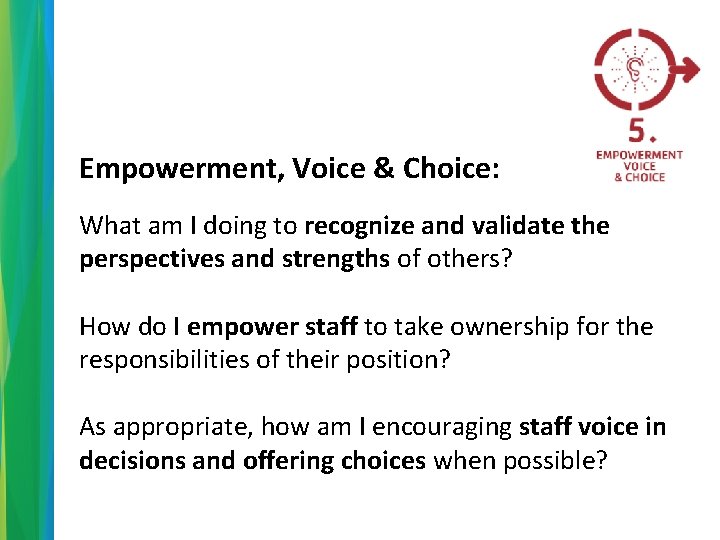 5.
EMPOWERMENT
VOICE
& CHOICE

Empowerment, Voice & Choice:

What am I doing to recognize and validate the perspectives and strengths of others?

How do I empower staff to take ownership for the responsibilities of their position?

As appropriate, how am I encouraging staff voice in decisions and offering choices when possible?